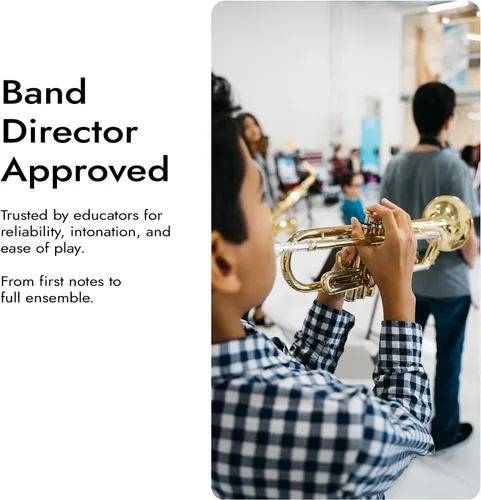 Band
Director
Approved

Trusted by educators for reliability, intonation, and ease of play.

From first notes to full ensemble.